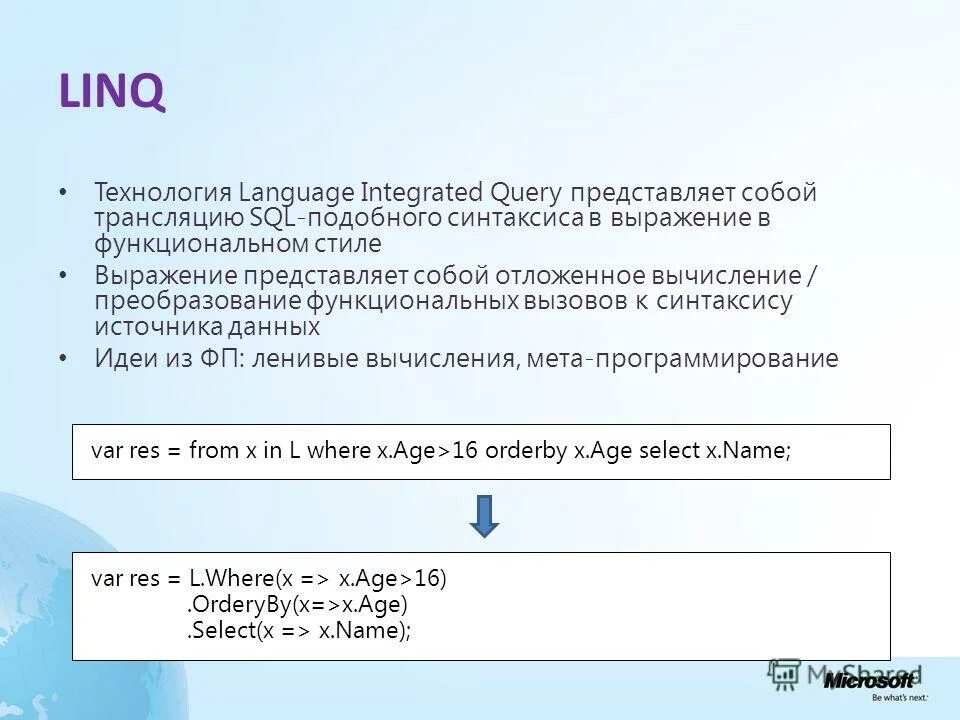 LINQ

• Технология Language Integrated Query представляет собой трансляцию SQL-подобного синтаксиса в выражение в функциональном стиле
• Выражение представляет собой отложенное вычисление / преобразование функциональных вызовов к синтаксису источника данных
• Идеи из ФП: ленивые вычисления, мета-программирование

var res = from x in L where x.Age>16 orderby x.Age select x.Name;

var res = L.Where(x => x.Age>16)
.OrderyBy(x=>x.Age)
.Select(x => x.Name);

MyShared

Microsoft
Be what's next.